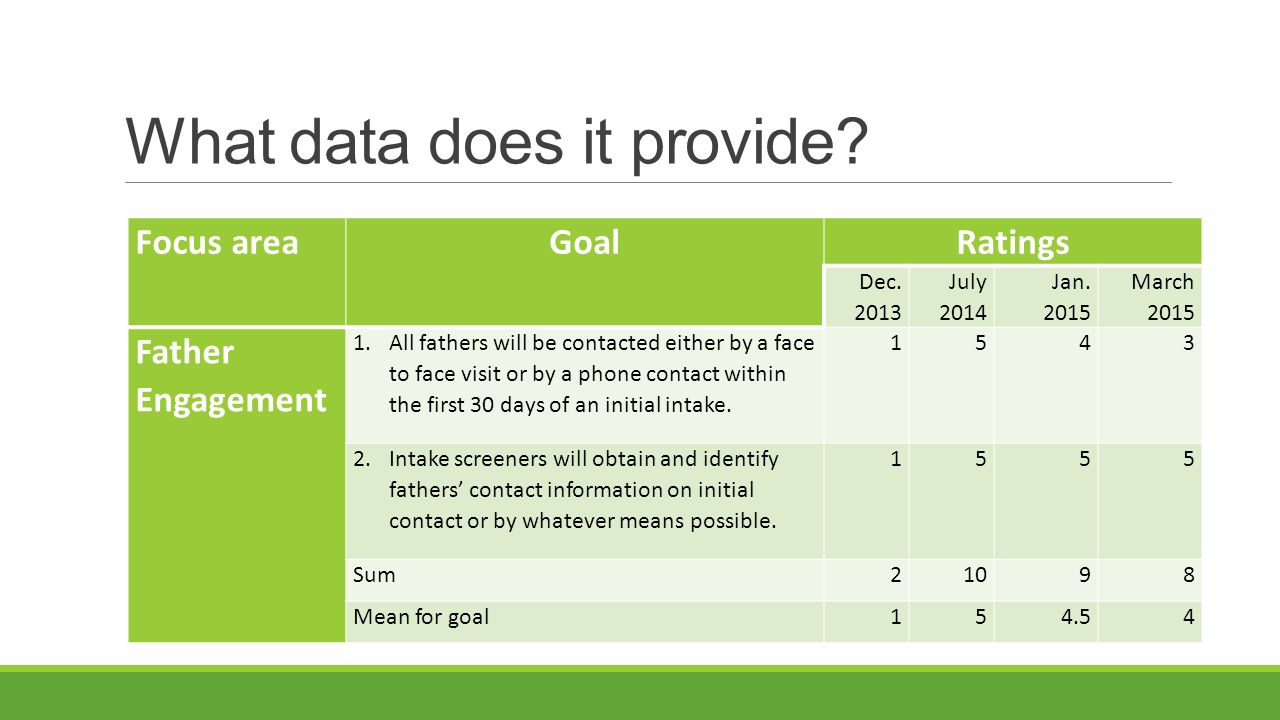 What data does it provide?

| Focus area | Goal | Ratings | | | |
|---|---|---|---|---|---|
| | | Dec. 2013 | July 2014 | Jan. 2015 | March 2015 |
| Father Engagement | 1. All fathers will be contacted either by a face to face visit or by a phone contact within the first 30 days of an initial intake. | 1 | 5 | 4 | 3 |
| | 2. Intake screeners will obtain and identify fathers' contact information on initial contact or by whatever means possible. | 1 | 5 | 5 | 5 |
| | Sum | 2 | 10 | 9 | 8 |
| | Mean for goal | 1 | 5 | 4.5 | 4 |